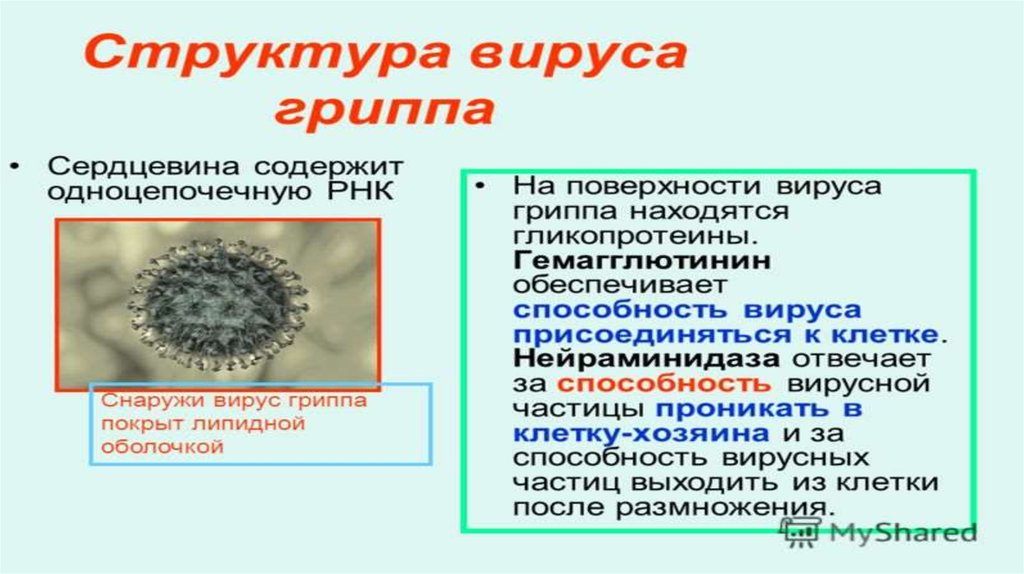 Структура вируса гриппа

• Сердцевина содержит одноцепочечную РНК

Снаружи вирус гриппа покрыт липидной оболочкой

• На поверхности вируса гриппа находятся гликопротеины. Гемагглютинин обеспечивает способность вируса присоединяться к клетке. Нейраминидаза отвечает за способность вирусной частицы проникать в клетку-хозяина и за способность вирусных частиц выходить из клетки после размножения.

MyShared